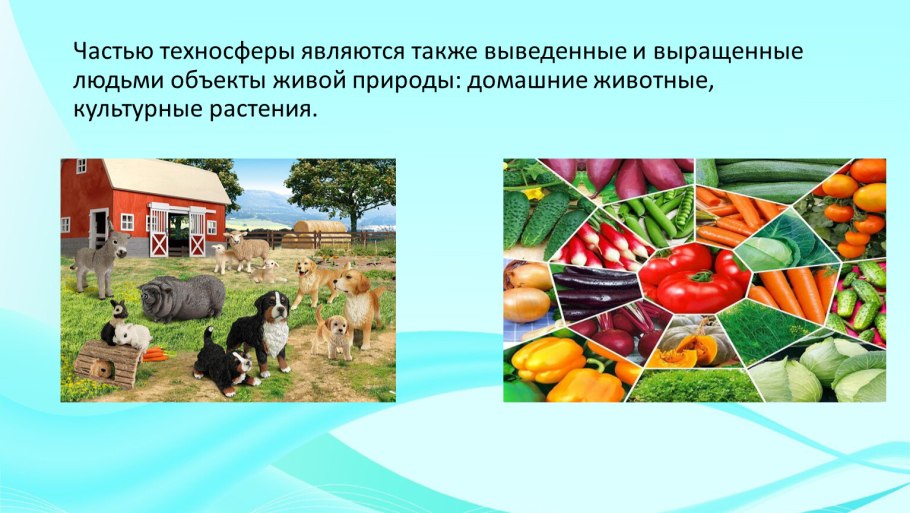 Частью техносферы являются также выведенные и выращенные людьми объекты живой природы: домашние животные, культурные растения.